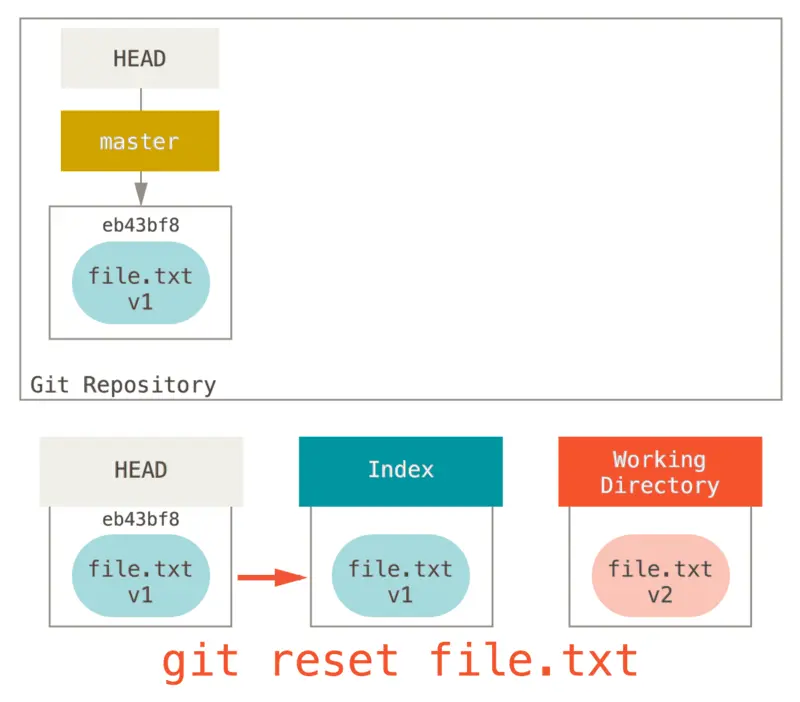 HEAD

master

eb43bf8

file.txt
v1

Git Repository

HEAD

eb43bf8

file.txt
v1

Index

file.txt
v1

Working Directory

file.txt
v2

git reset file.txt